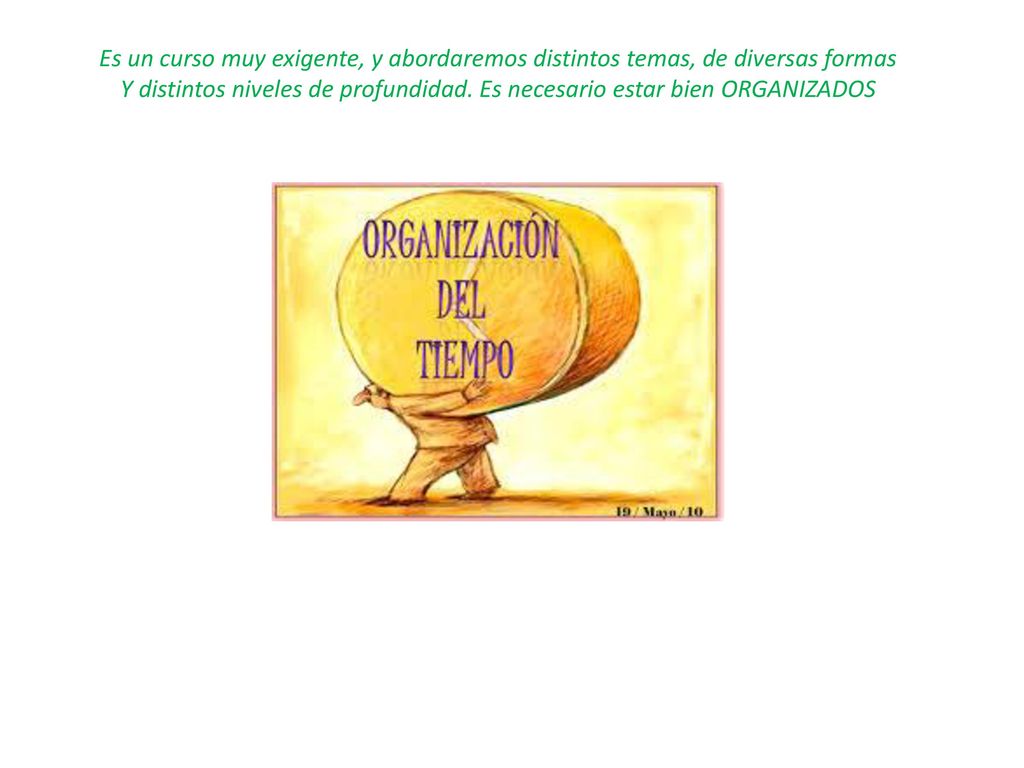 Es un curso muy exigente, y abordaremos distintos temas, de diversas formas
Y distintos niveles de profundidad. Es necesario estar bien ORGANIZADOS

ORGANIZACIÓN DEL TIEMPO

19 / Mayo / 10